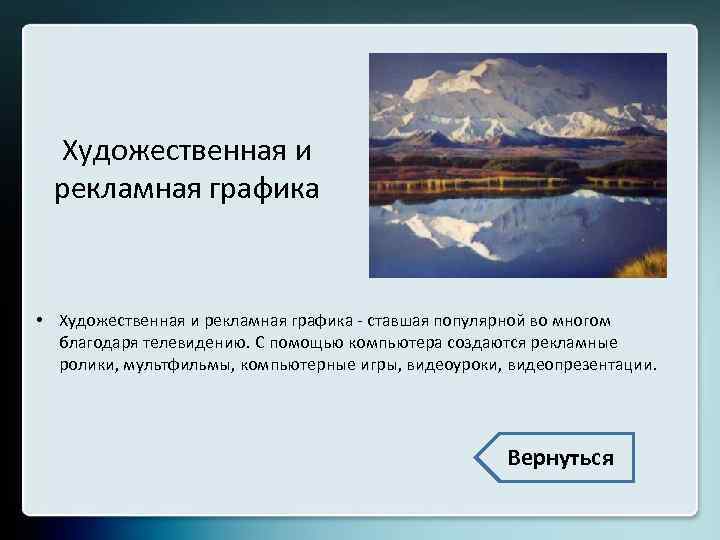 Художественная и рекламная графика

• Художественная и рекламная графика - ставшая популярной во многом благодаря телевидению. С помощью компьютера создаются рекламные ролики, мультфильмы, компьютерные игры, видеоуроки, видеопрезентации.

Вернуться